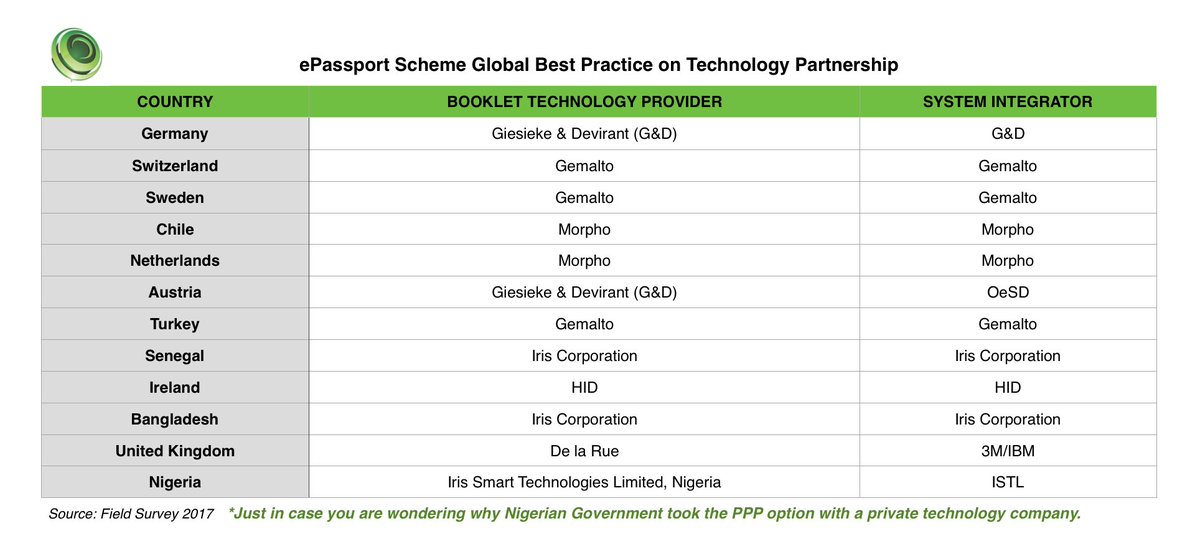 ePassport Scheme Global Best Practice on Technology Partnership

| COUNTRY | BOOKLET TECHNOLOGY PROVIDER | SYSTEM INTEGRATOR |
|---|---|---|
| Germany | Giesieke & Devirant (G&D) | G&D |
| Switzerland | Gemalto | Gemalto |
| Sweden | Gemalto | Gemalto |
| Chile | Morpho | Morpho |
| Netherlands | Morpho | Morpho |
| Austria | Giesieke & Devirant (G&D) | OeSD |
| Turkey | Gemalto | Gemalto |
| Senegal | Iris Corporation | Iris Corporation |
| Ireland | HID | HID |
| Bangladesh | Iris Corporation | Iris Corporation |
| United Kingdom | De la Rue | 3M/IBM |
| Nigeria | Iris Smart Technologies Limited, Nigeria | ISTL |

Source: Field Survey 2017 *Just in case you are wondering why Nigerian Government took the PPP option with a private technology company.